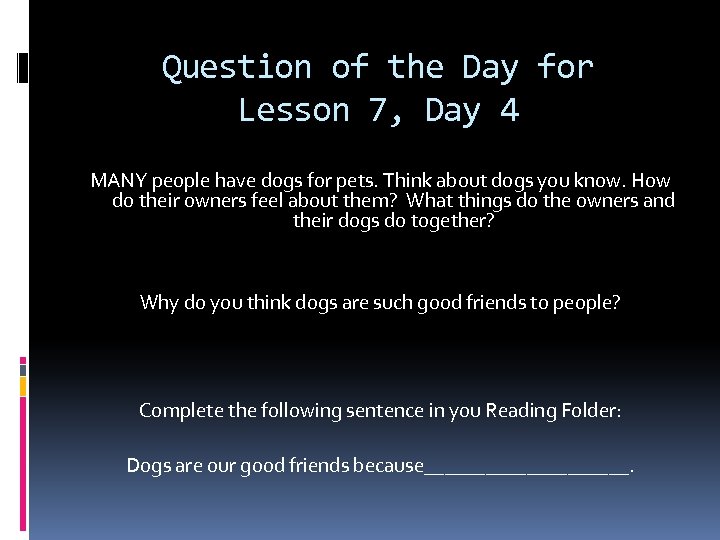 Question of the Day for Lesson 7, Day 4

MANY people have dogs for pets. Think about dogs you know. How do their owners feel about them? What things do the owners and their dogs do together?

Why do you think dogs are such good friends to people?

Complete the following sentence in you Reading Folder:

Dogs are our good friends because____________________.